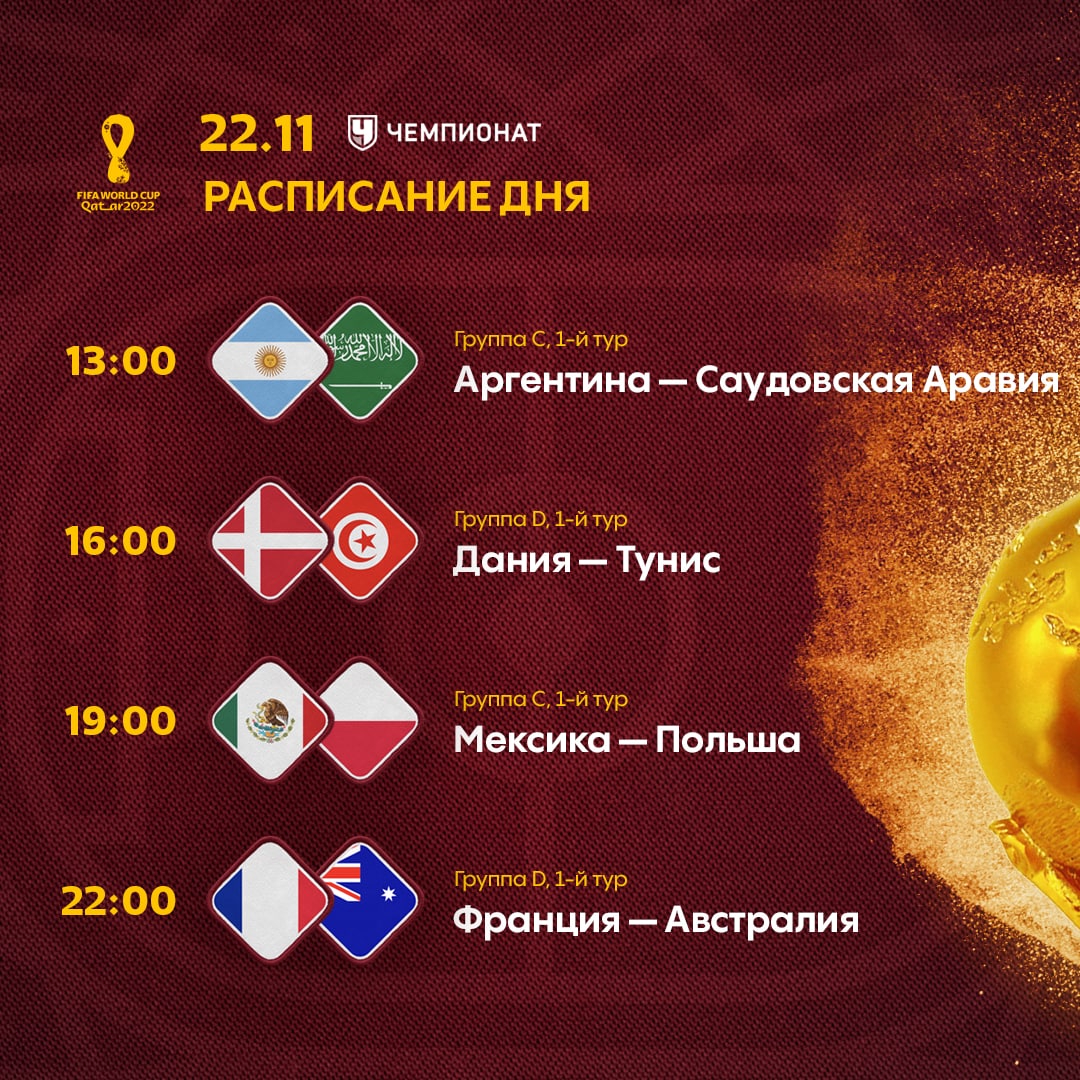 FIFA WORLD CUP Qatar2022

22.11 ЧЕМПИОНАТ

РАСПИСАНИЕ ДНЯ

13:00 Группа C, 1-й тур
Аргентина — Саудовская Аравия

16:00 Группа D, 1-й тур
Дания — Тунис

19:00 Группа C, 1-й тур
Мексика — Польша

22:00 Группа D, 1-й тур
Франция — Австралия